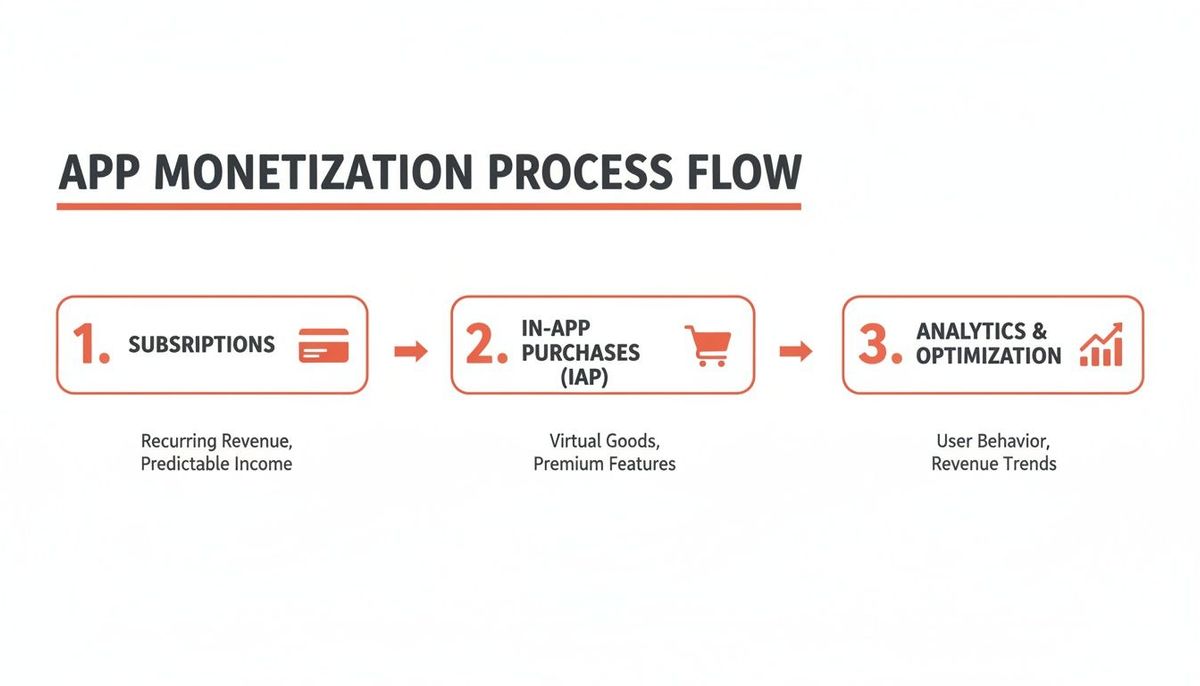 APP MONETIZATION PROCESS FLOW

1. SUBSRIPTIONS

Recurring Revenue, Predictable Income

2. IN-APP PURCHASES (IAP)

Virtual Goods, Premium Features

3. ANALYTICS & OPTIMIZATION

User Behavior, Revenue Trends